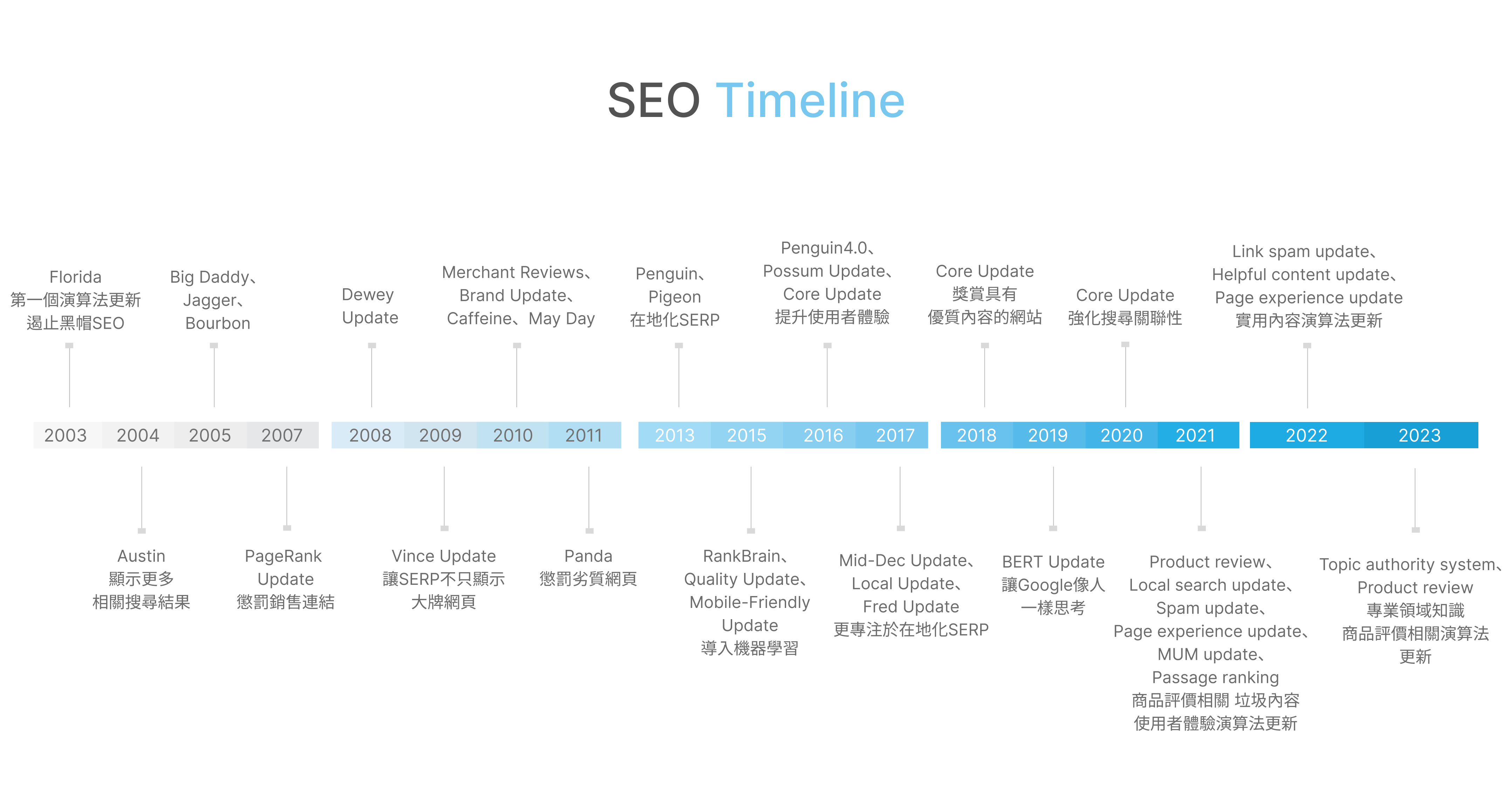 SEO Timeline

Florida
第一個演算法更新
遏止黑帽SEO

Big Daddy、
Jagger、
Bourbon

Dewey
Update

Merchant Reviews、
Brand Update、
Caffeine、May Day

Penguin、
Pigeon
在地化SERP

Penguin4.0、
Possum Update、
Core Update
提升使用者體驗

Core Update
獎賞具有
優質內容的網站

Core Update
強化搜尋關聯性

Link spam update、
Helpful content update、
Page experience update
實用內容演算法更新

2003 2004 2005 2007 2008 2009 2010 2011 2013 2015 2016 2017 2018 2019 2020 2021 2022 2023

Austin
顯示更多
相關搜尋結果

PageRank
Update
懲罰銷售連結

Vince Update
讓SERP不只顯示
大牌網頁

Panda
懲罰劣質網頁

RankBrain、
Quality Update、
Mobile-Friendly
Update
導入機器學習

Mid-Dec Update、
Local Update、
Fred Update
更專注於在地化SERP

BERT Update
讓Google像人
一樣思考

Product review、
Local search update、
Spam update、
Page experience update、
MUM update、
Passage ranking
商品評價相關 垃圾內容
使用者體驗演算法更新

Topic authority system、
Product review
專業領域知識
商品評價相關演算法
更新